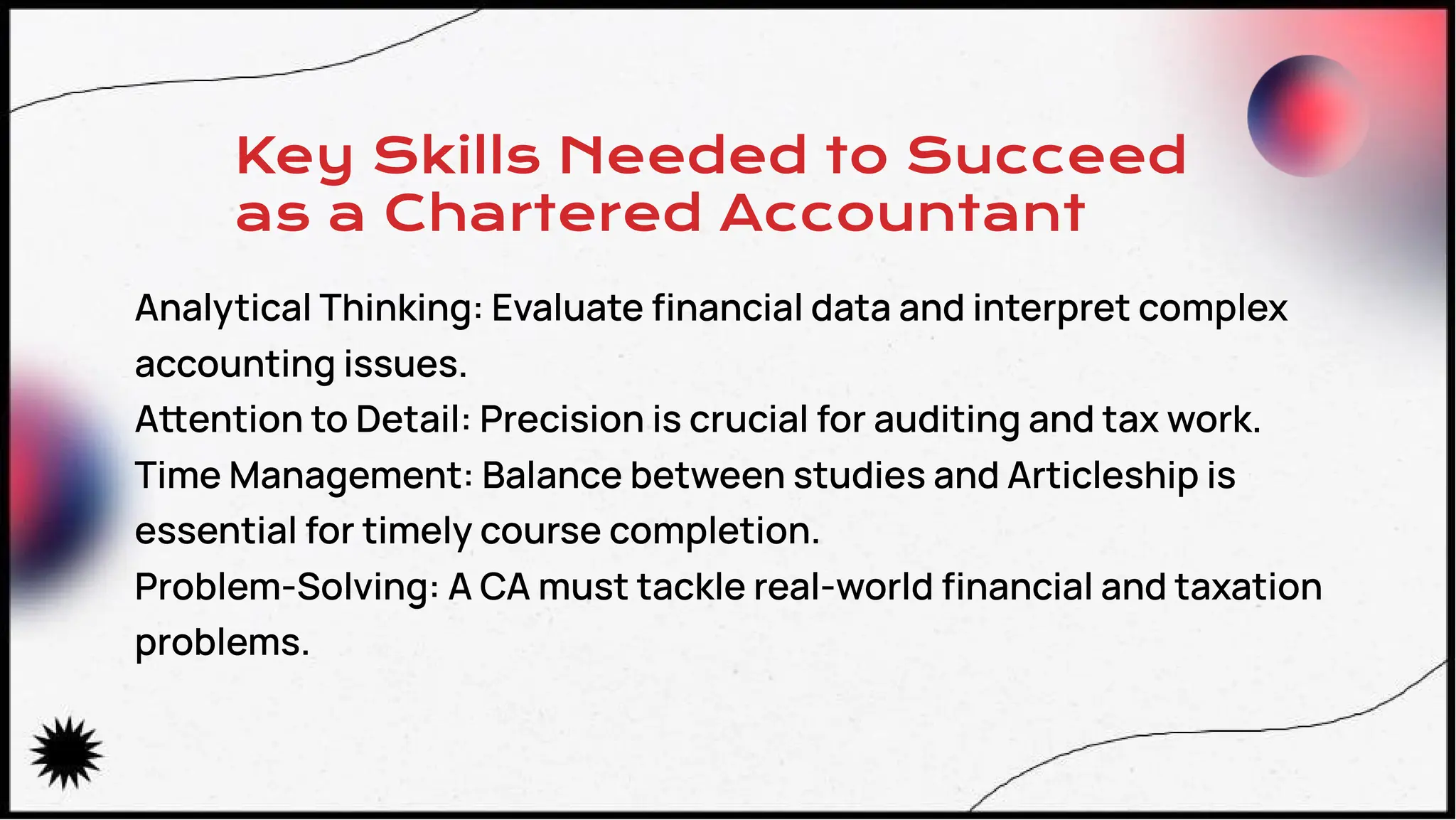 Key Skills Needed to Succeed as a Chartered Accountant

Analytical Thinking: Evaluate financial data and interpret complex accounting issues.
Attention to Detail: Precision is crucial for auditing and tax work.
Time Management: Balance between studies and Articleship is essential for timely course completion.
Problem-Solving: A CA must tackle real-world financial and taxation problems.